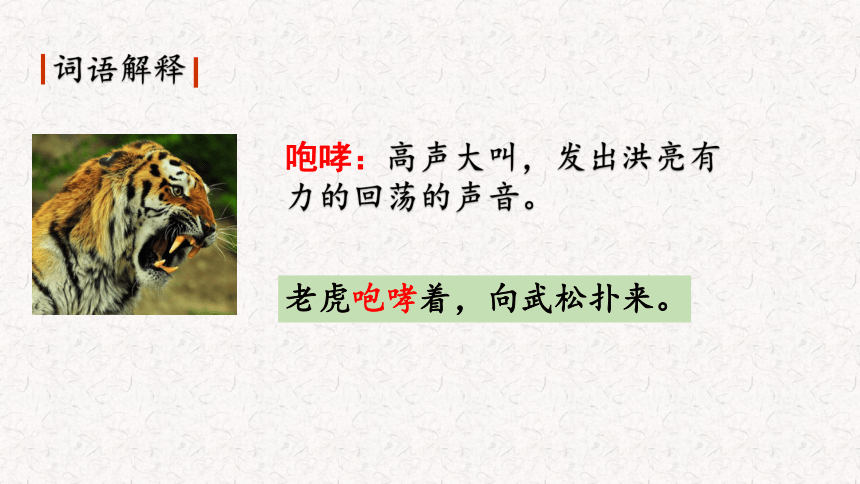 词语解释

咆哮：高声大叫，发出洪亮有力的回荡的声音。

老虎咆哮着，向武松扑来。